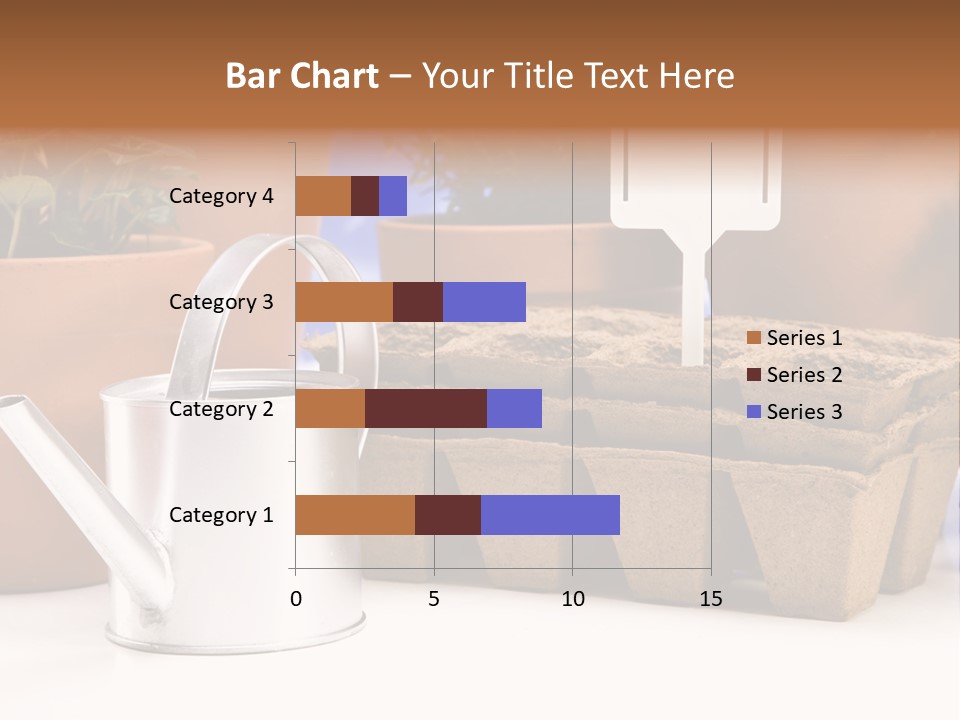 Bar Chart – Your Title Text Here

Category 4
Category 3
Category 2
Category 1

0
5
10
15

Series 1
Series 2
Series 3